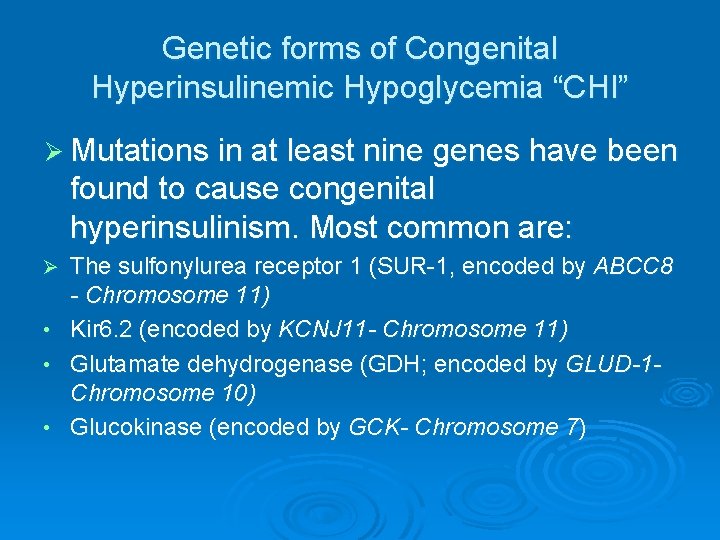 Genetic forms of Congenital Hyperinsulinemic Hypoglycemia “CHI”

➢ Mutations in at least nine genes have been found to cause congenital hyperinsulinism. Most common are:

➢ The sulfonylurea receptor 1 (SUR-1, encoded by ABCC8 - Chromosome 11)

• Kir6.2 (encoded by KCNJ11- Chromosome 11)

• Glutamate dehydrogenase (GDH; encoded by GLUD-1- Chromosome 10)

• Glucokinase (encoded by GCK- Chromosome 7)